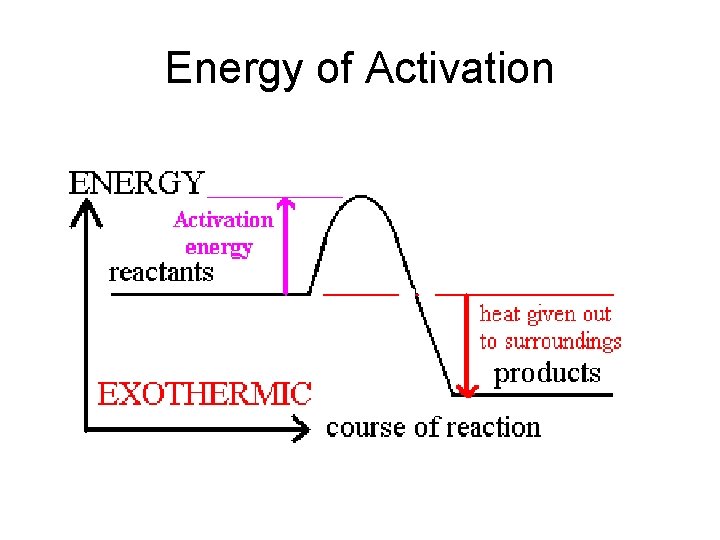 Energy of Activation

ENERGY

Activation energy

reactants

heat given out to surroundings

products

EXOTHERMIC

course of reaction